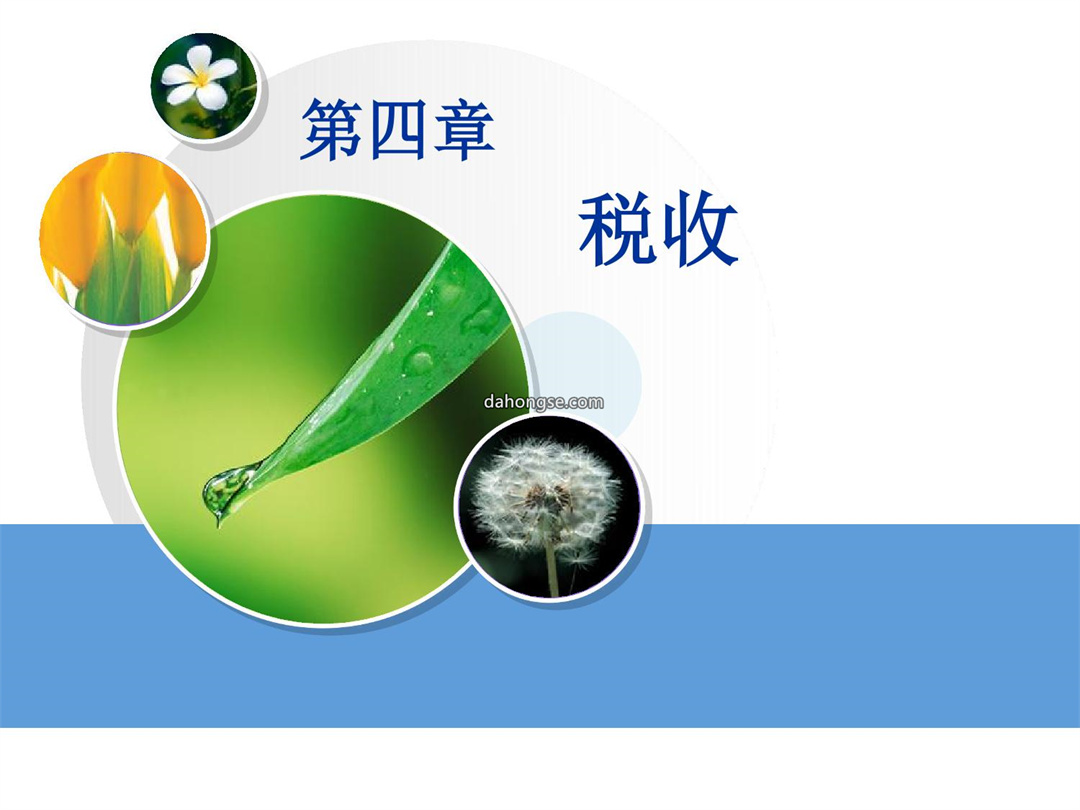 第四章

税收

dahongse.com